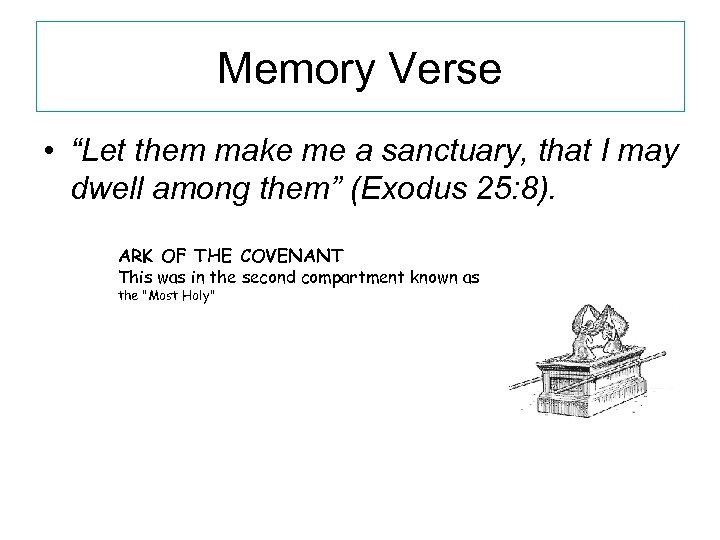 Memory Verse

• “Let them make me a sanctuary, that I may dwell among them” (Exodus 25:8).

ARK OF THE COVENANT
This was in the second compartment known as the "Most Holy"